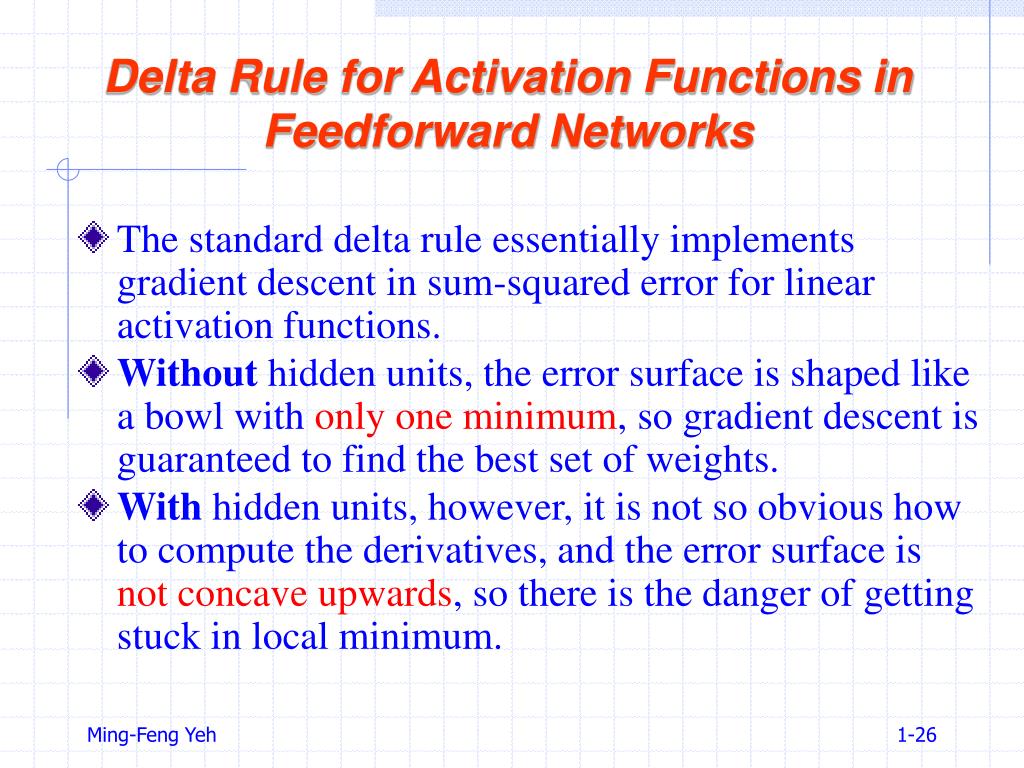 Delta Rule for Activation Functions in Feedforward Networks

The standard delta rule essentially implements gradient descent in sum-squared error for linear activation functions.

Without hidden units, the error surface is shaped like a bowl with only one minimum, so gradient descent is guaranteed to find the best set of weights.

With hidden units, however, it is not so obvious how to compute the derivatives, and the error surface is not concave upwards, so there is the danger of getting stuck in local minimum.

Ming-Feng Yeh

1-26